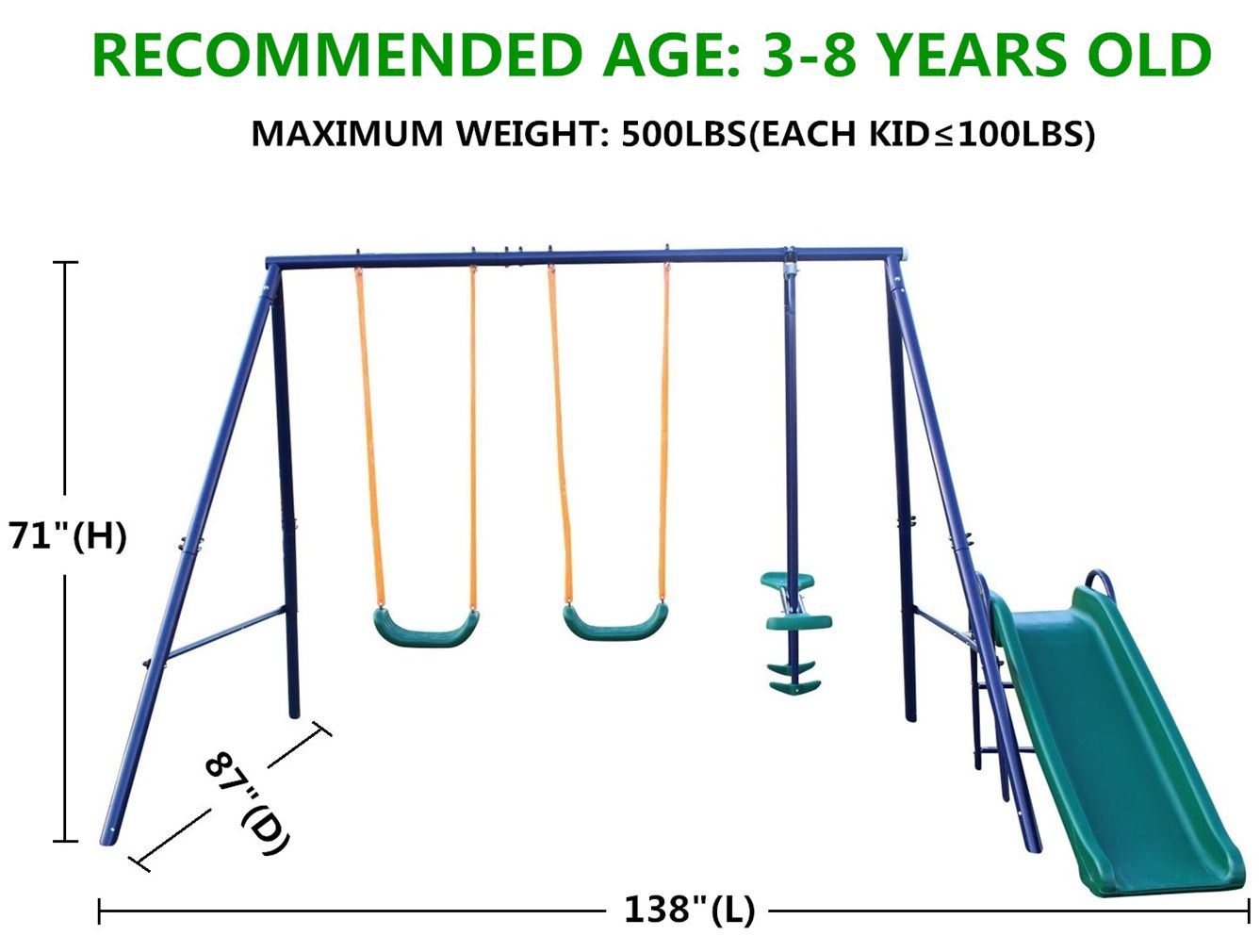 RECOMMENDED AGE: 3-8 YEARS OLD

MAXIMUM WEIGHT: 500LBS(EACH KID≤100LBS)

71"(H)

87"(D)

138"(L)